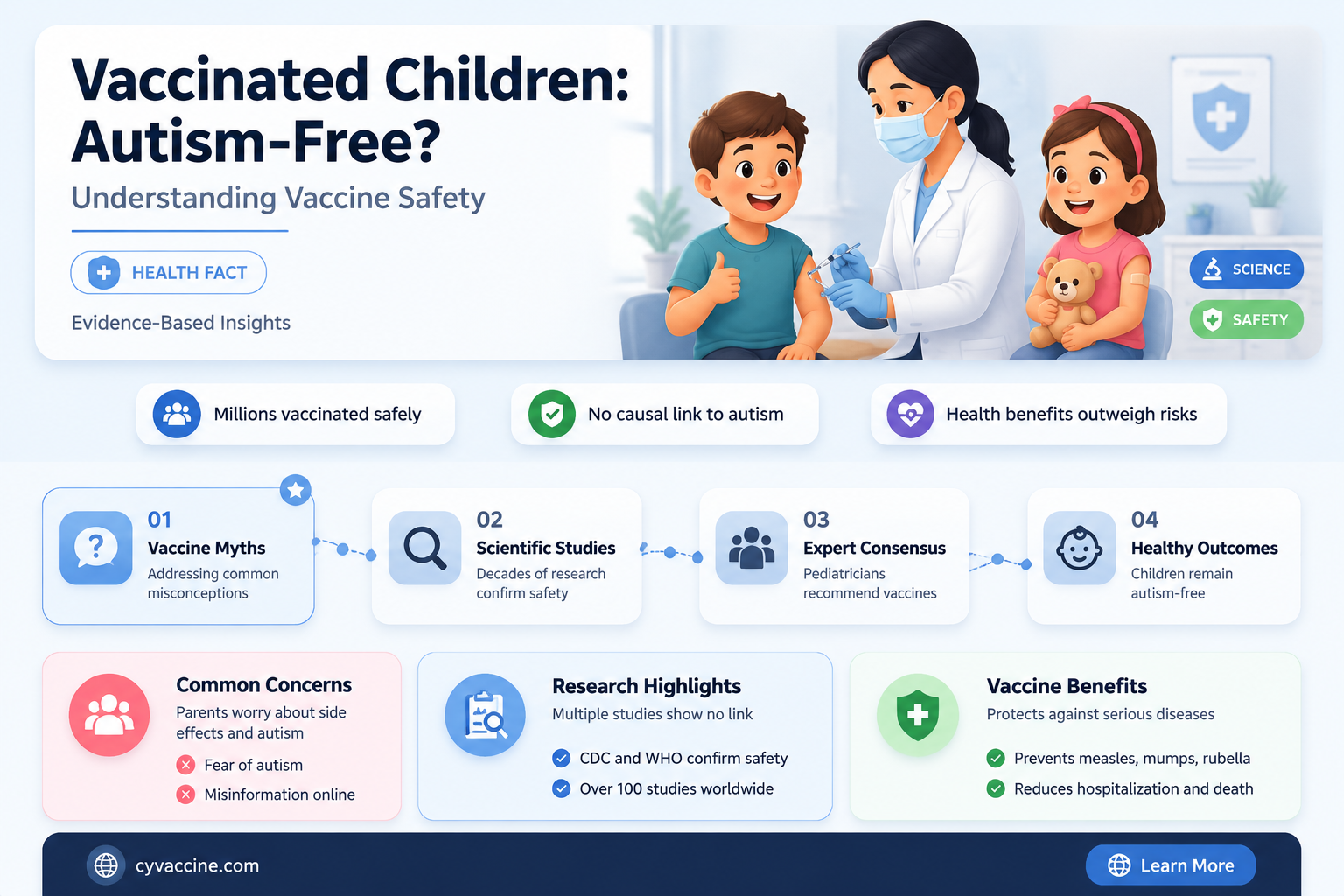 Vaccinated Children: Autism-Free?

Understanding Vaccine Safety

HEALTH FACT

Evidence-Based Insights

SCIENCE

SAFETY

Millions vaccinated safely

No causal link to autism

Health benefits outweigh risks

01
Vaccine Myths
Addressing common misconceptions

02
Scientific Studies
Decades of research confirm safety

03
Expert Consensus
Pediatricians recommend vaccines

04
Healthy Outcomes
Children remain autism-free

Common Concerns
Parents worry about side effects and autism
Fear of autism
Misinformation online

Research Highlights
Multiple studies show no link
CDC and WHO confirm safety
Over 100 studies worldwide

Vaccine Benefits
Protects against serious diseases
Prevents measles, mumps, rubella
Reduces hospitalization and death

cyvaccine.com

Learn More